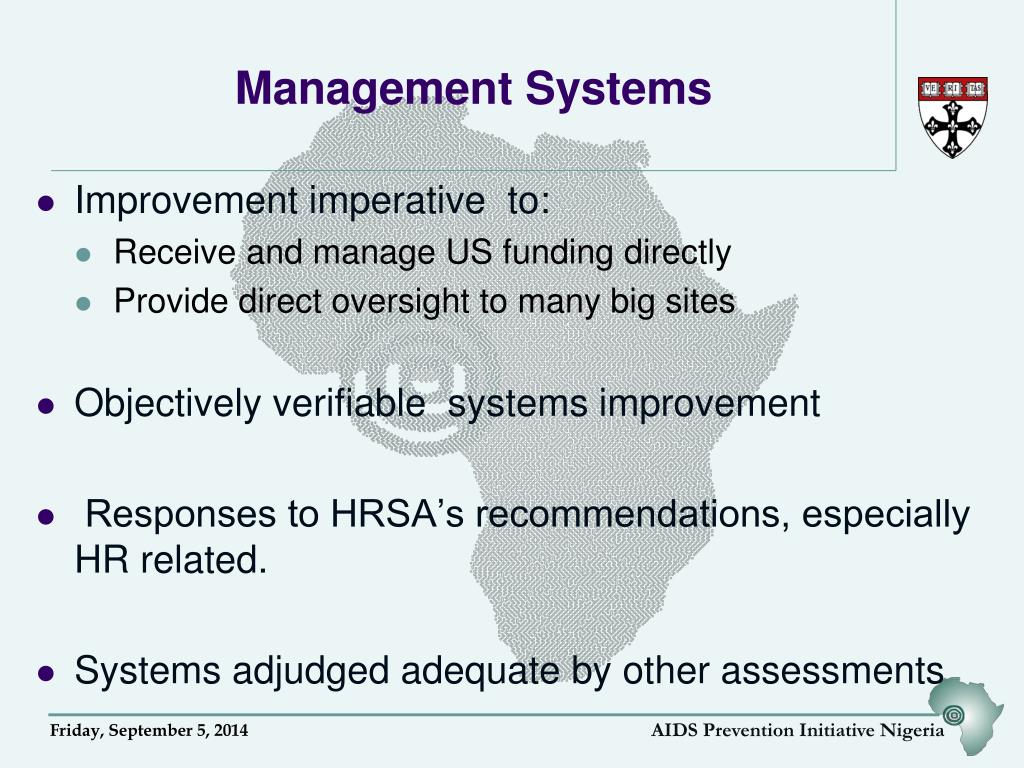 Management Systems

VE RI TAS

- Improvement imperative to:
  - Receive and manage US funding directly
  - Provide direct oversight to many big sites
- Objectively verifiable systems improvement
- Responses to HRSA's recommendations, especially HR related.
- Systems adjudged adequate by other assessments

Friday, September 5, 2014

AIDS Prevention Initiative Nigeria